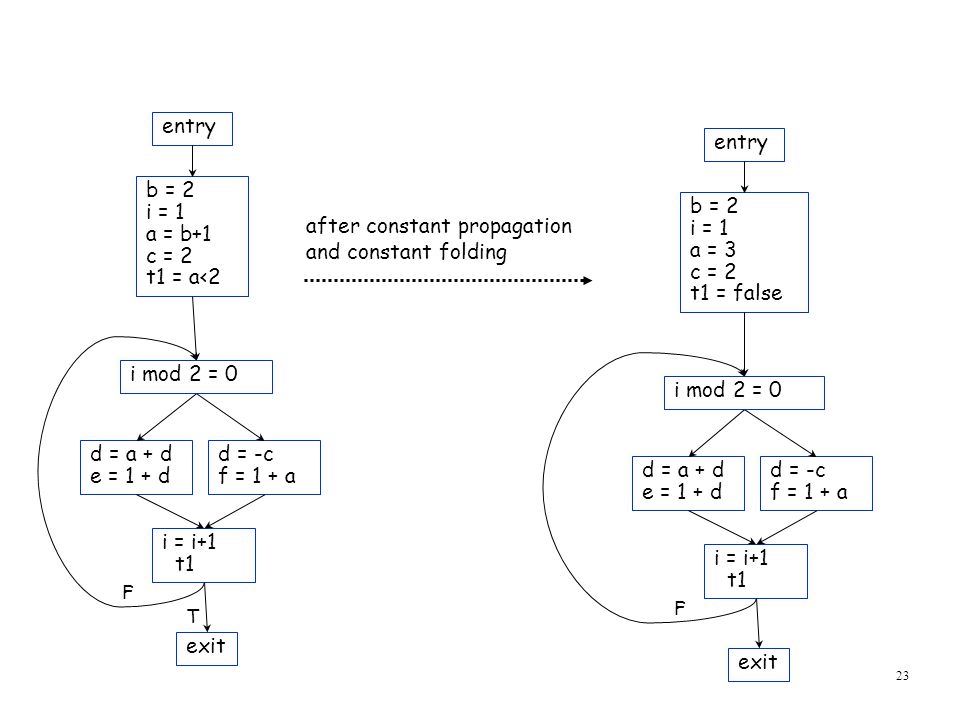 entry

b = 2
i = 1
a = b+1
c = 2
t1 = a<2

i mod 2 = 0

d = a + d
e = 1 + d

d = -c
f = 1 + a

i = i+1
t1

F

T

exit

after constant propagation and constant folding

entry

b = 2
i = 1
a = 3
c = 2
t1 = false

i mod 2 = 0

d = a + d
e = 1 + d

d = -c
f = 1 + a

i = i+1
t1

F

exit

23